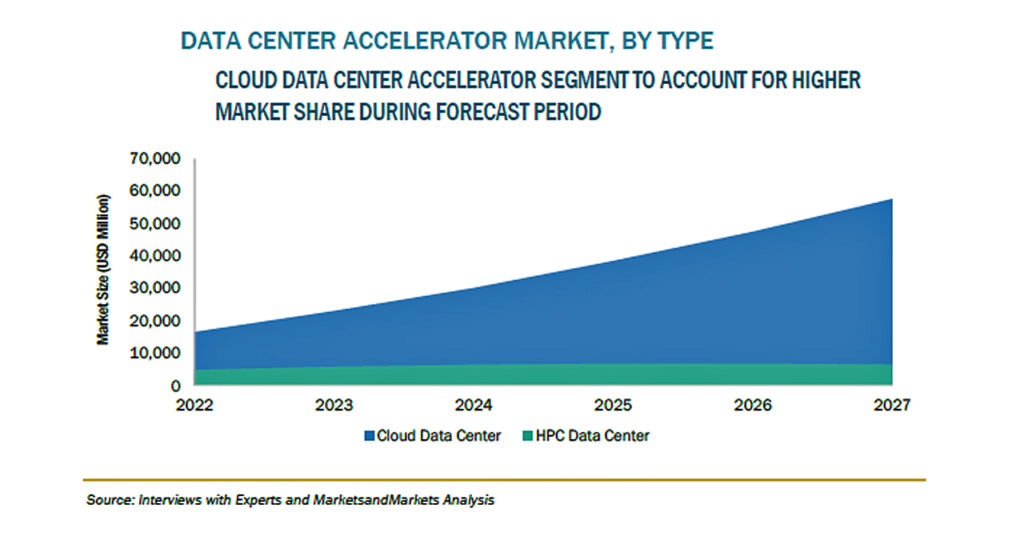 DATA CENTER ACCELERATOR MARKET, BY TYPE

CLOUD DATA CENTER ACCELERATOR SEGMENT TO ACCOUNT FOR HIGHER MARKET SHARE DURING FORECAST PERIOD

Market Size (USD Million)

70,000
60,000
50,000
40,000
30,000
20,000
10,000
0

2022 2023 2024 2025 2026 2027

Cloud Data Center HPC Data Center

Source: Interviews with Experts and MarketsandMarkets Analysis